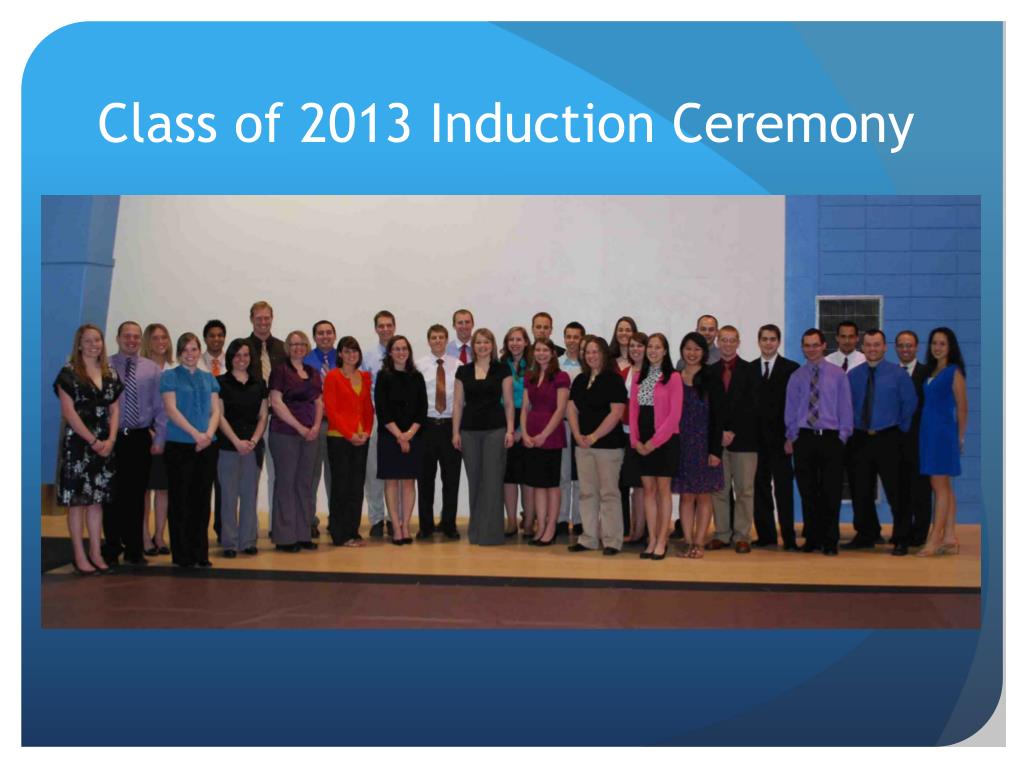 Class of 2013 Induction Ceremony